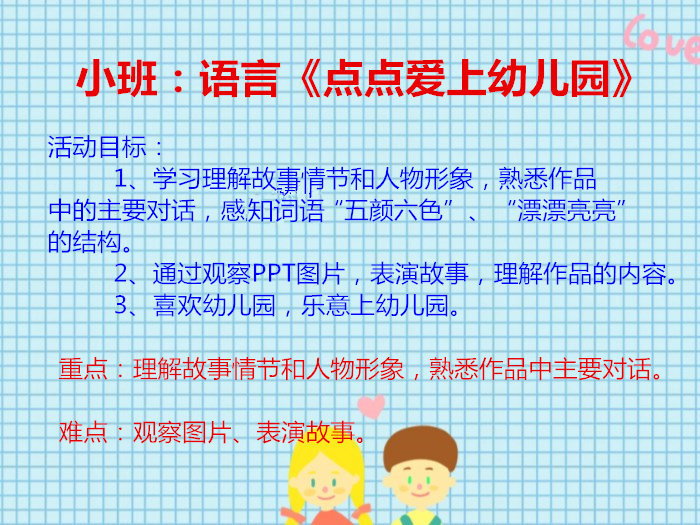 Love

小班：语言《点点爱上幼儿园》

活动目标：

1、学习理解故事情节和人物形象，熟悉作品中的主要对话，感知词语“五颜六色”、“漂漂亮亮”的结构。

2、通过观察PPT图片，表演故事，理解作品的内容。

3、喜欢幼儿园，乐意上幼儿园。

重点：理解故事情节和人物形象，熟悉作品中主要对话。

难点：观察图片、表演故事。